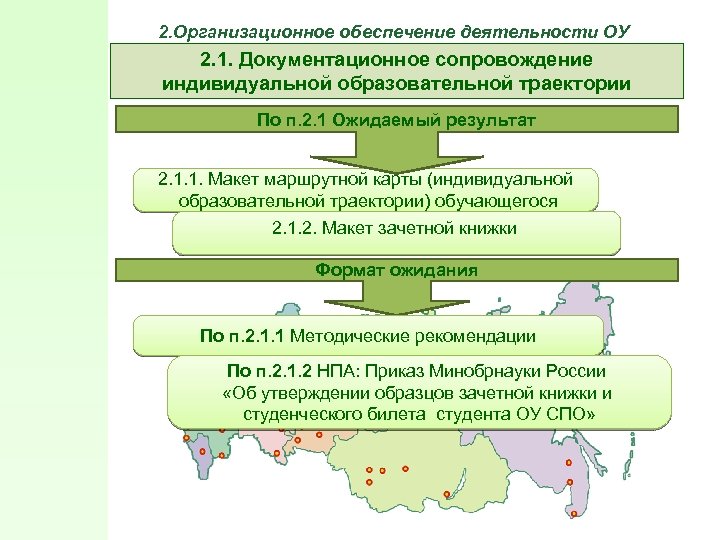 2.Организационное обеспечение деятельности ОУ

2.1. Документационное сопровождение индивидуальной образовательной траектории

По п.2.1 Ожидаемый результат

2.1.1. Макет маршрутной карты (индивидуальной образовательной траектории) обучающегося

2.1.2. Макет зачетной книжки

Формат ожидания

По п.2.1.1 Методические рекомендации

По п.2.1.2 НПА: Приказ Минобрнауки России «Об утверждении образцов зачетной книжки и студенческого билета студента ОУ СПО»